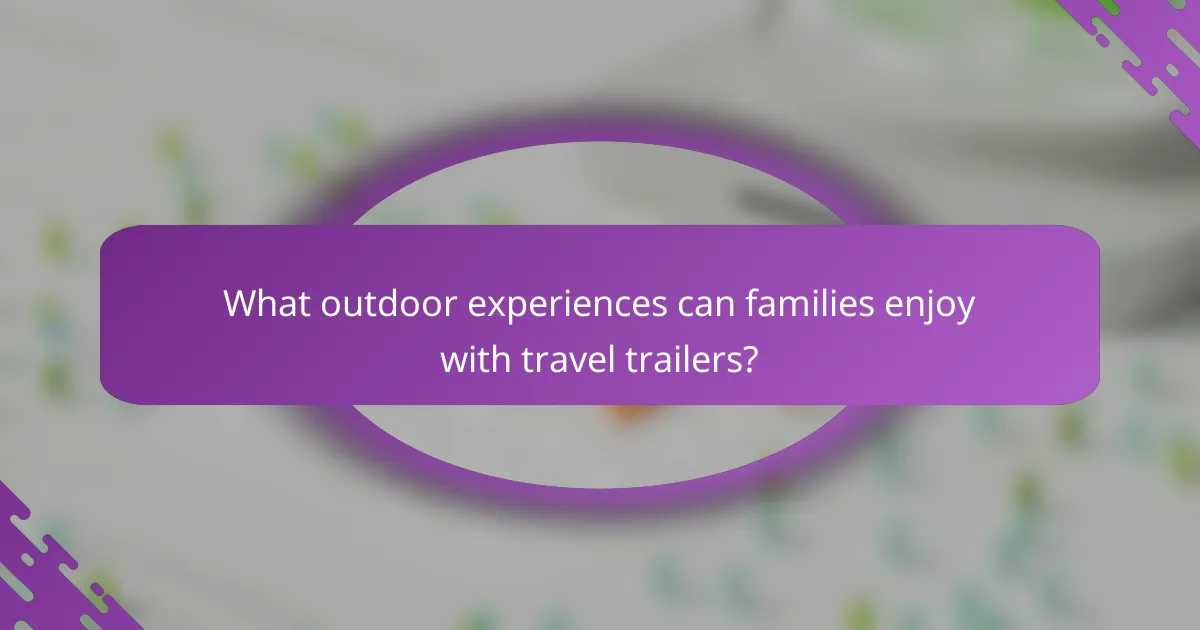 What outdoor experiences can families enjoy with travel trailers?